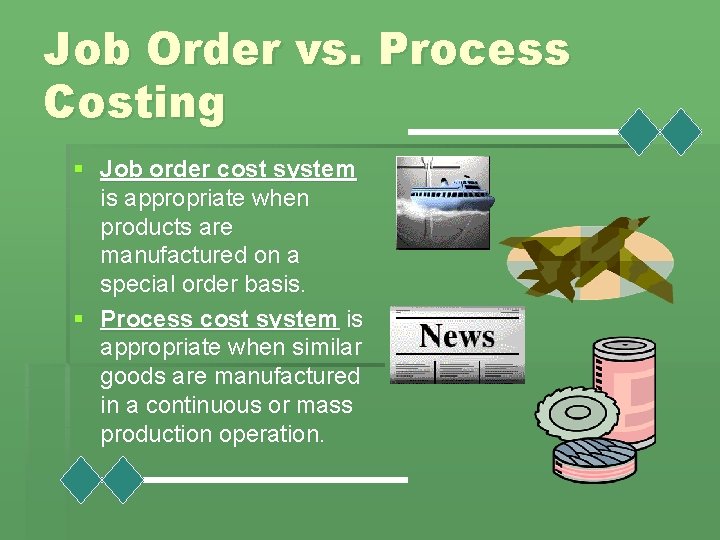 Job Order vs. Process Costing

• Job order cost system is appropriate when products are manufactured on a special order basis.
• Process cost system is appropriate when similar goods are manufactured in a continuous or mass production operation.

News